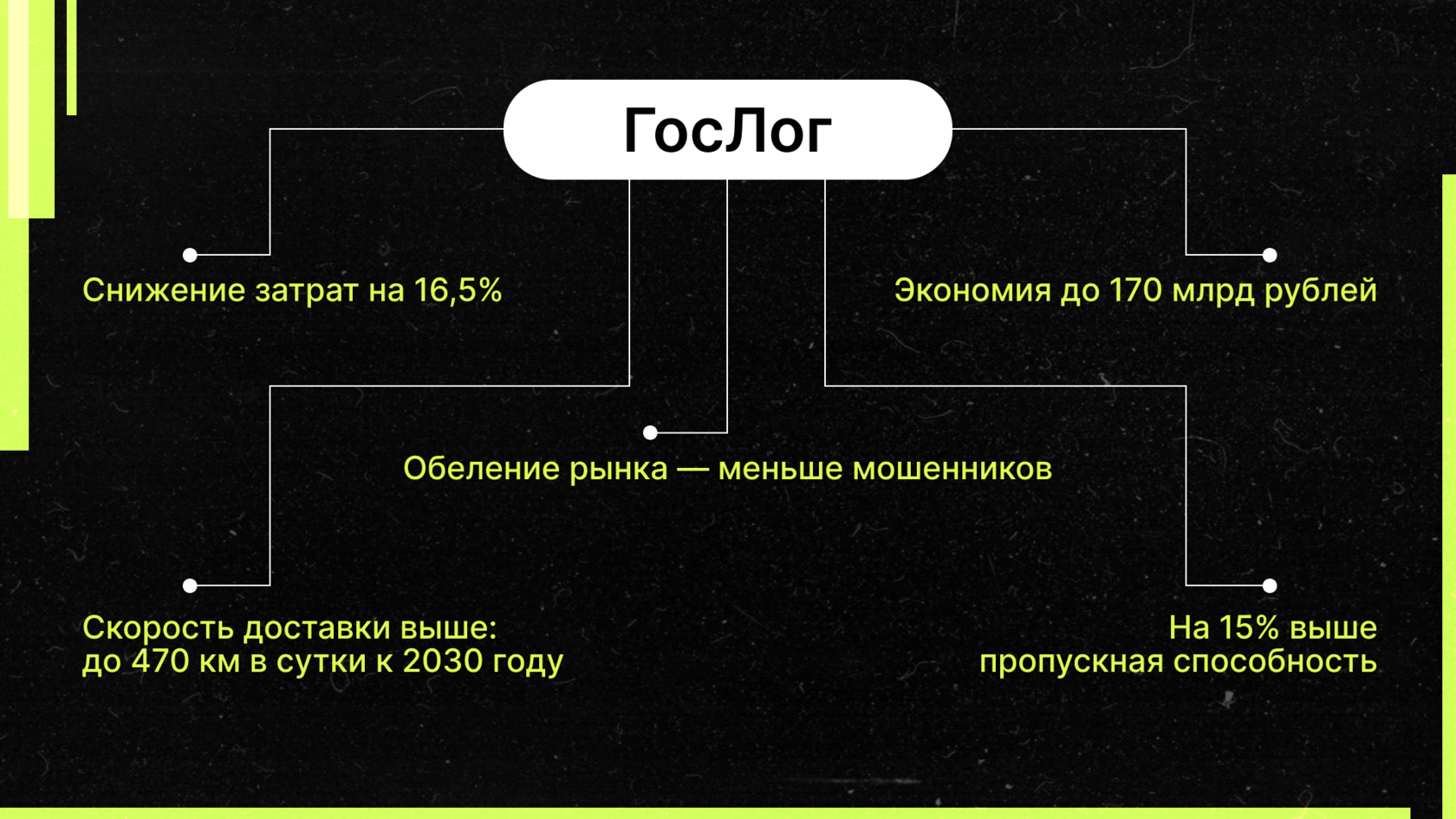 ГосЛог

Снижение затрат на 16,5%

Экономия до 170 млрд рублей

Обеление рынка — меньше мошенников

Скорость доставки выше: до 470 км в сутки к 2030 году

На 15% выше пропускная способность